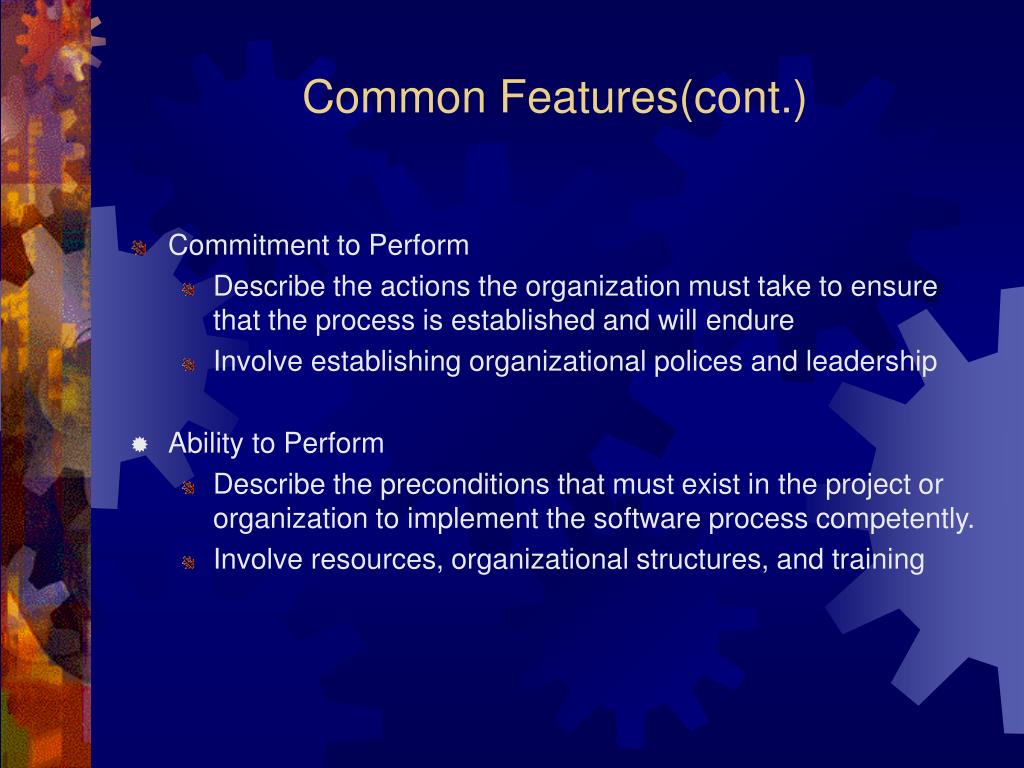 Common Features(cont.)

Commitment to Perform

Describe the actions the organization must take to ensure that the process is established and will endure

Involve establishing organizational polices and leadership

Ability to Perform

Describe the preconditions that must exist in the project or organization to implement the software process competently.

Involve resources, organizational structures, and training